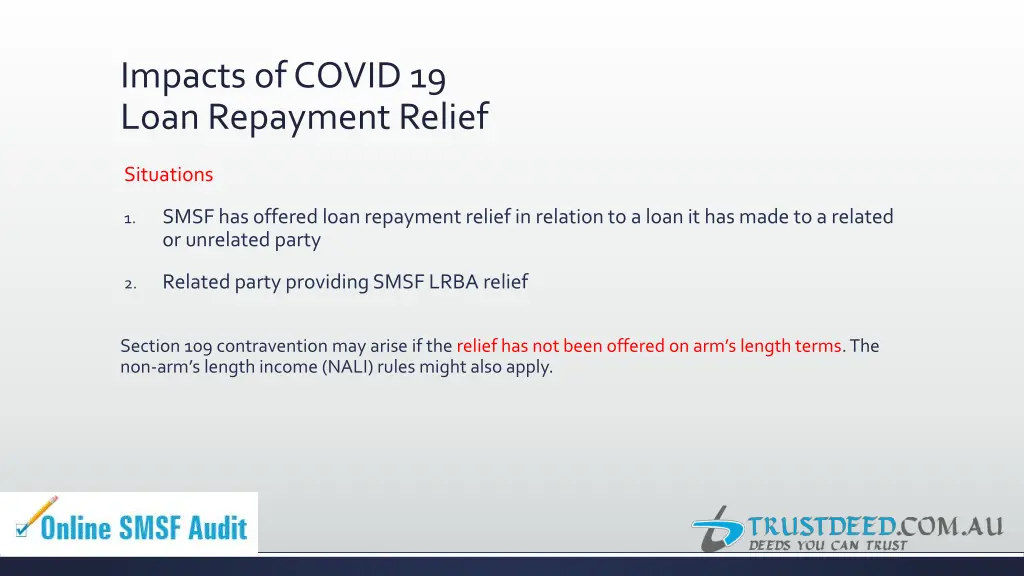 Impacts of COVID 19
Loan Repayment Relief

Situations

1. SMSF has offered loan repayment relief in relation to a loan it has made to a related or unrelated party

2. Related party providing SMSF LRBA relief

Section 109 contravention may arise if the relief has not been offered on arm's length terms. The non-arm's length income (NALI) rules might also apply.

Online SMSF Audit

TRUSTDEED.COM.AU
DEEDS YOU CAN TRUST